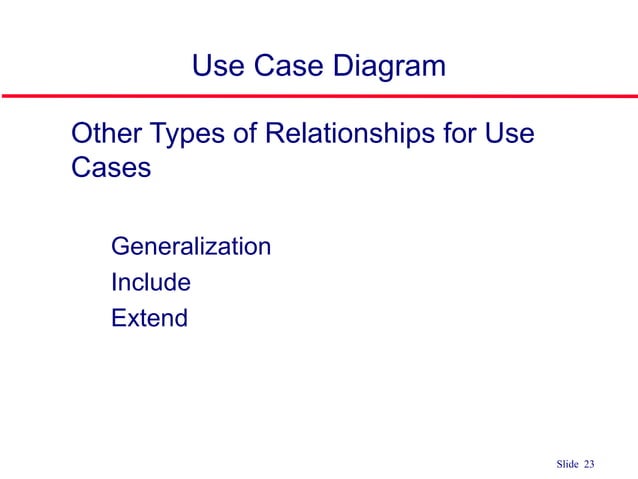 Use Case Diagram

Other Types of Relationships for Use Cases

Generalization
Include
Extend

Slide 23